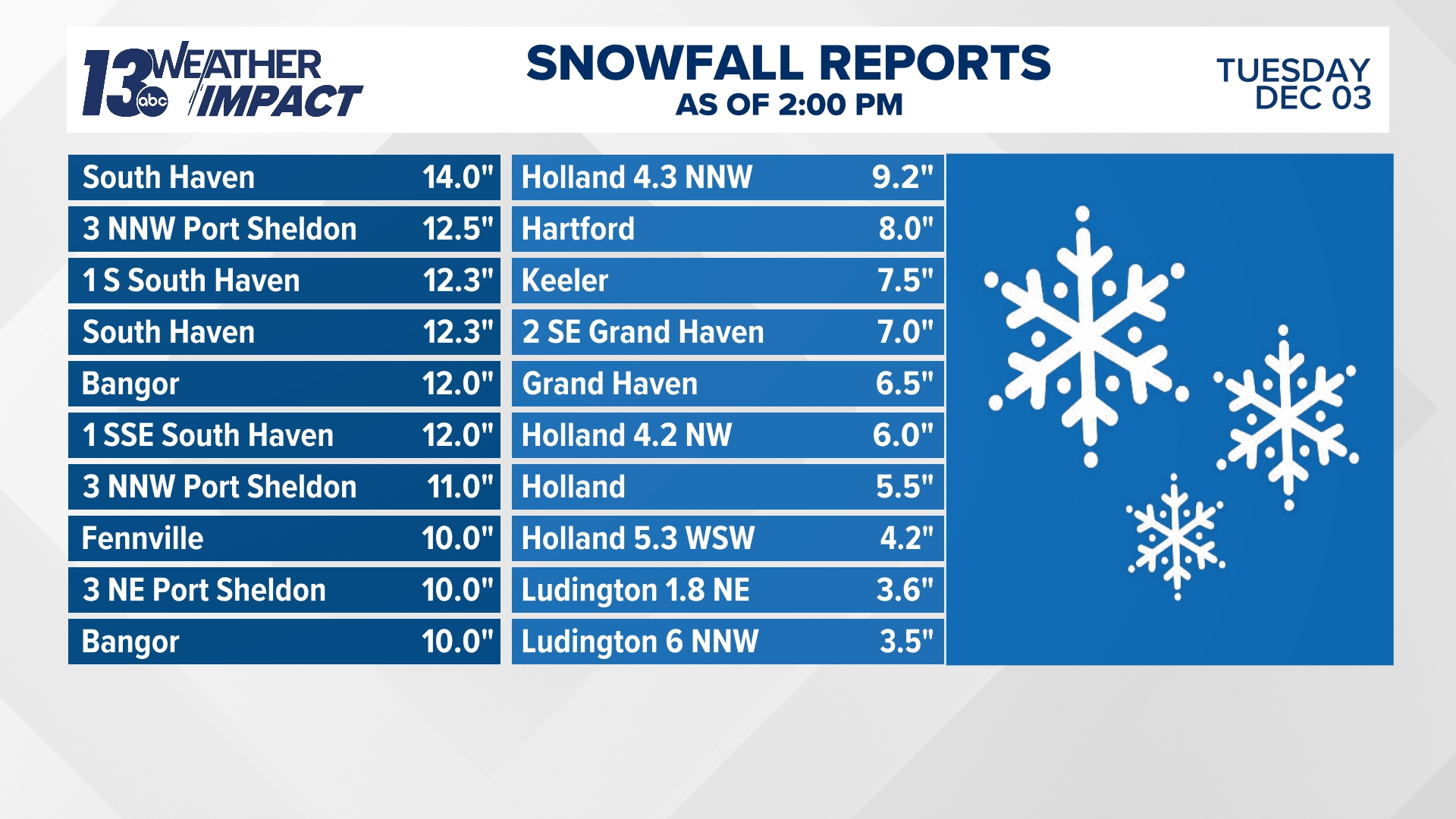 13 abc WEATHER IMPACT

SNOWFALL REPORTS
AS OF 2:00 PM

TUESDAY
DEC 03

| South Haven | 14.0" |
|---|---|
| 3 NNW Port Sheldon | 12.5" |
| 1 S South Haven | 12.3" |
| South Haven | 12.3" |
| Bangor | 12.0" |
| 1 SSE South Haven | 12.0" |
| 3 NNW Port Sheldon | 11.0" |
| Fennville | 10.0" |
| 3 NE Port Sheldon | 10.0" |
| Bangor | 10.0" |

| Holland 4.3 NNW | 9.2" |
|---|---|
| Hartford | 8.0" |
| Keeler | 7.5" |
| 2 SE Grand Haven | 7.0" |
| Grand Haven | 6.5" |
| Holland 4.2 NW | 6.0" |
| Holland | 5.5" |
| Holland 5.3 WSW | 4.2" |
| Ludington 1.8 NE | 3.6" |
| Ludington 6 NNW | 3.5" |